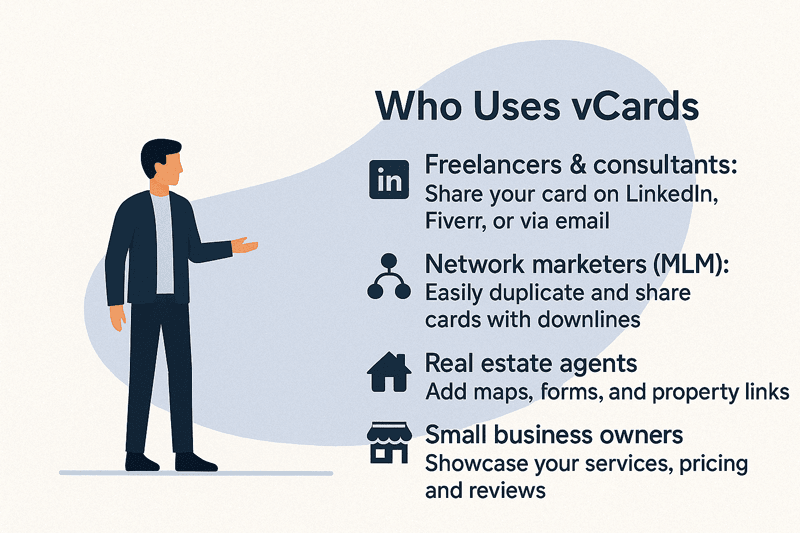 Who Uses vCards

in Freelancers & consultants: Share your card on LinkedIn, Fiverr, or via email

Network marketers (MLM): Easily duplicate and share cards with downlines

Real estate agents Add maps, forms, and property links

Small business owners Showcase your services, pricing and reviews